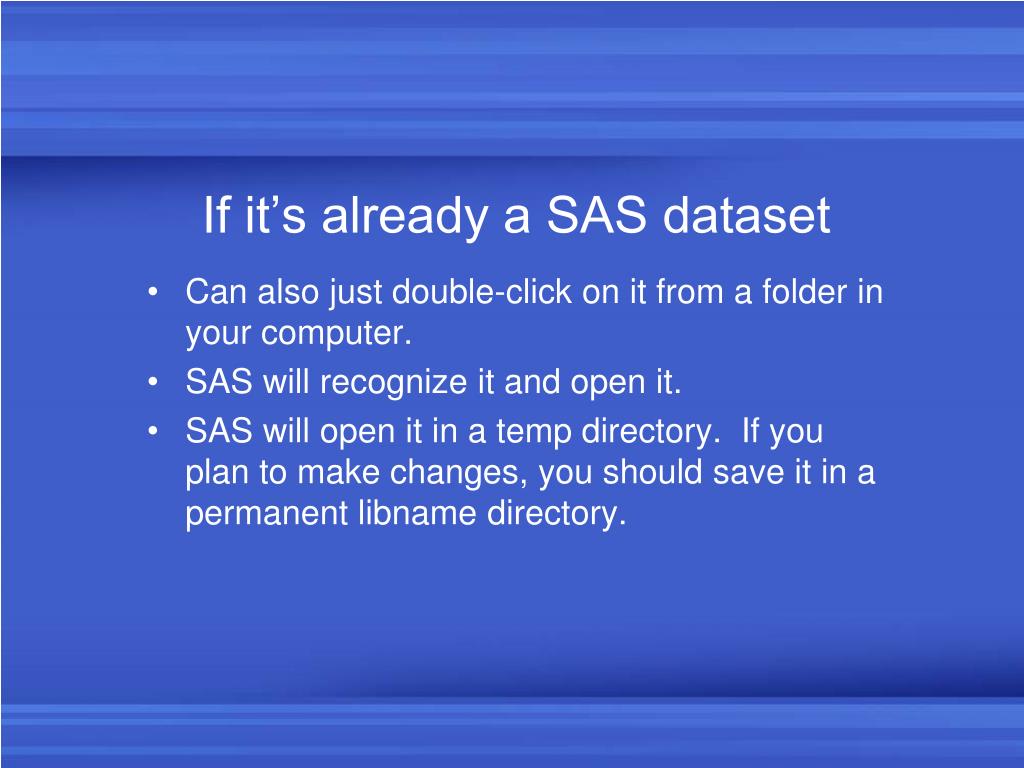 If it’s already a SAS dataset

• Can also just double-click on it from a folder in your computer.
• SAS will recognize it and open it.
• SAS will open it in a temp directory. If you plan to make changes, you should save it in a permanent libname directory.